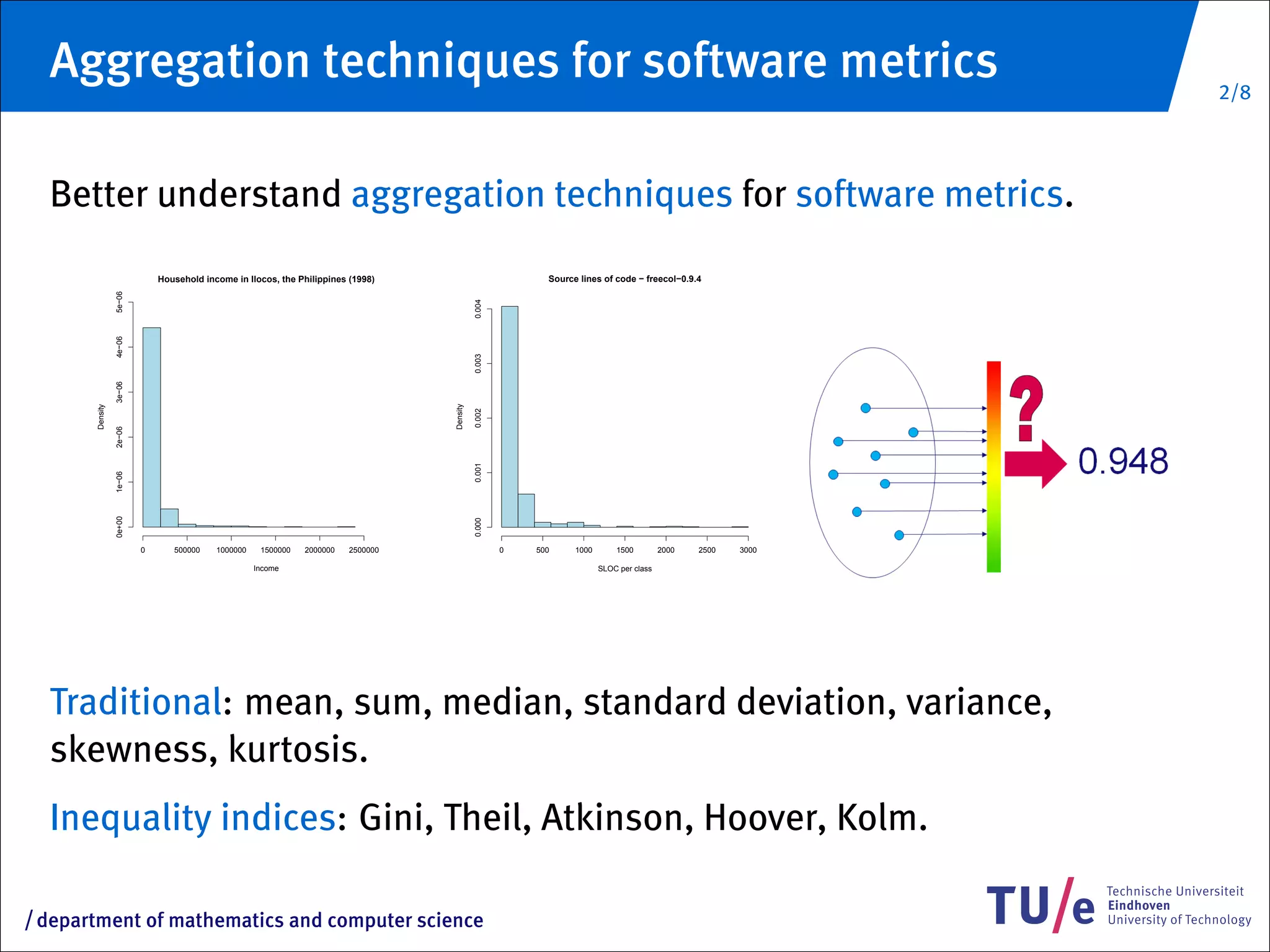 Aggregation techniques for software metrics

2/8

Better understand aggregation techniques for software metrics.

Household income in Ilocos, the Philippines (1998)

Density

0e+00
1e−06
2e−06
3e−06
4e−06
5e−06

0
500000
1000000
1500000
2000000
2500000

Income

Source lines of code − freecol−0.9.4

Density

0.000
0.001
0.002
0.003
0.004

0
500
1000
1500
2000
2500
3000

SLOC per class

?

0.948

Traditional: mean, sum, median, standard deviation, variance, skewness, kurtosis.

Inequality indices: Gini, Theil, Atkinson, Hoover, Kolm.

/ department of mathematics and computer science

TU/e Technische Universiteit Eindhoven University of Technology